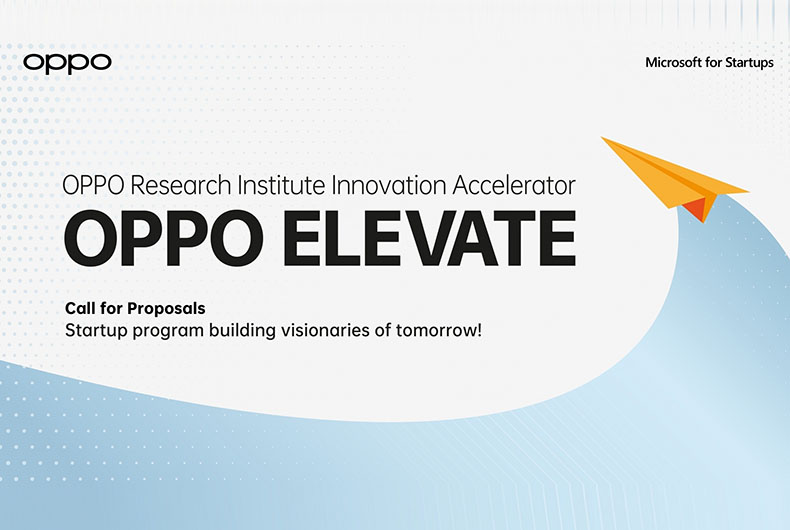 oppo

Microsoft for Startups

OPPO Research Institute Innovation Accelerator

OPPO ELEVATE

Call for Proposals
Startup program building visionaries of tomorrow!